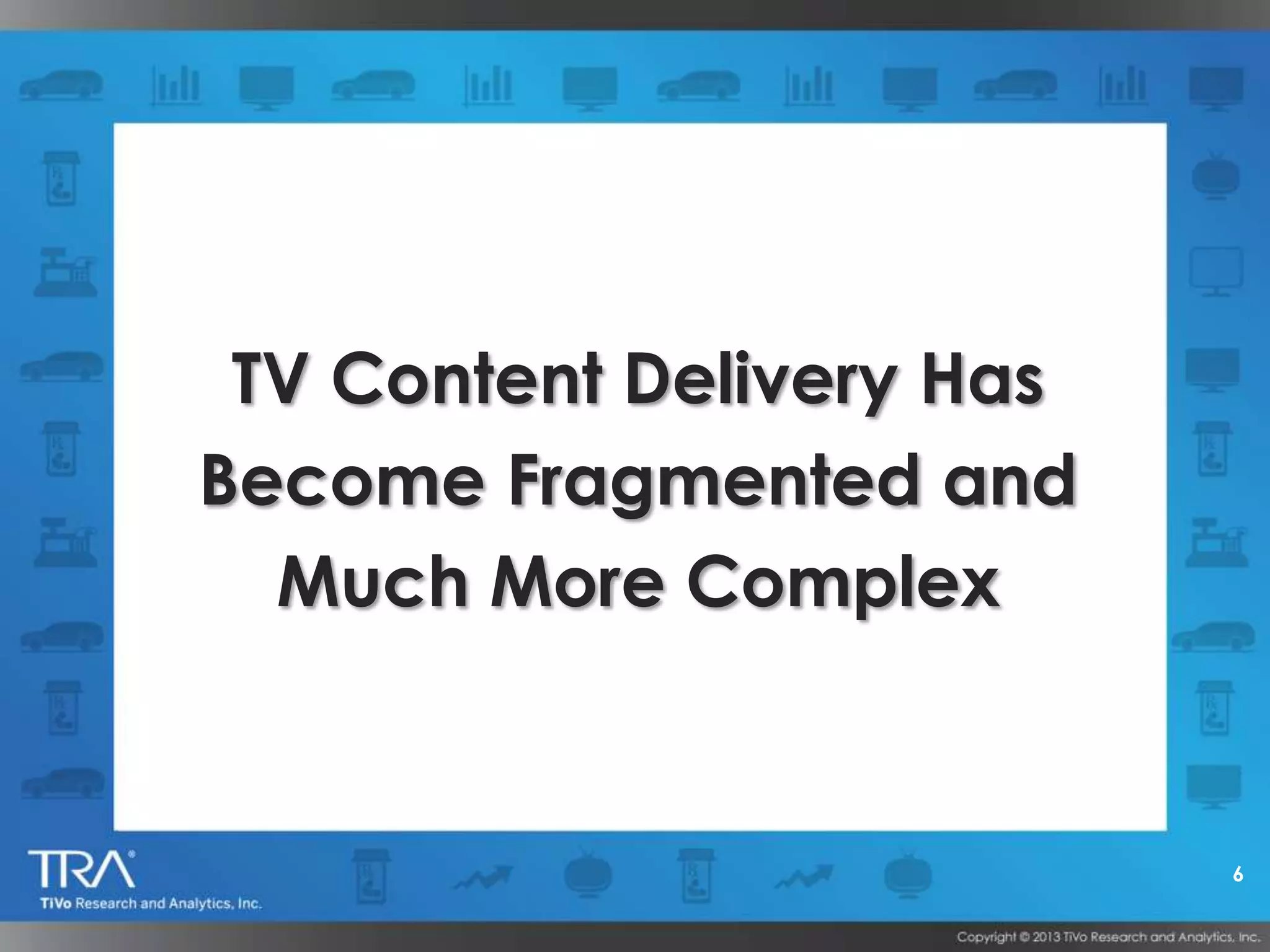 TV Content Delivery Has Become Fragmented and Much More Complex

TRA®
TiVo Research and Analytics, Inc.

6

Copyright © 2013 TiVo Research and Analytics, Inc.